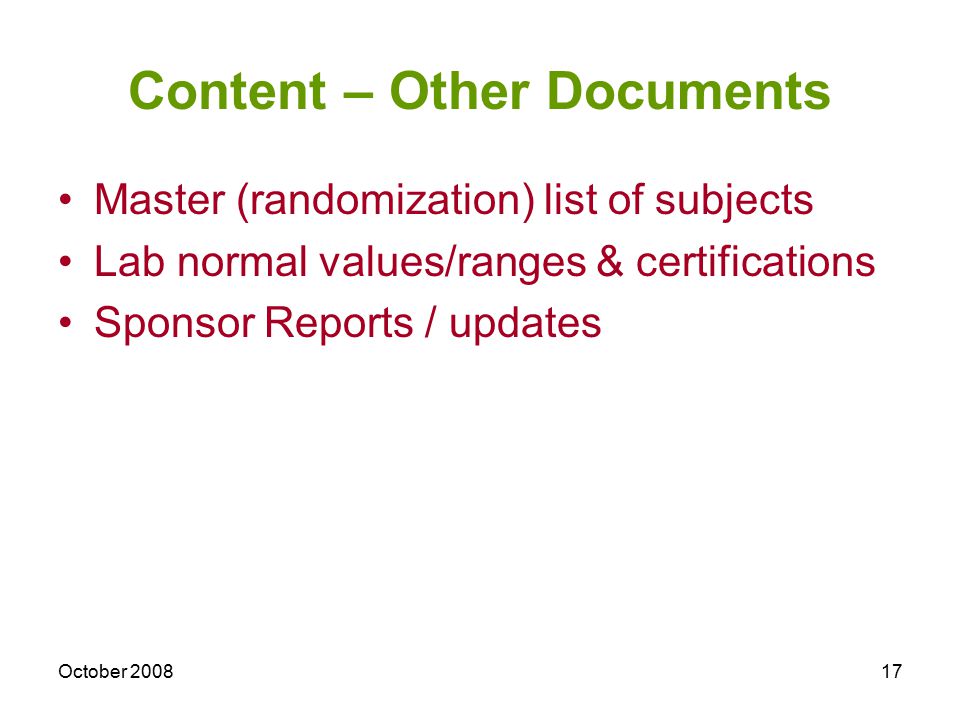 Content – Other Documents

• Master (randomization) list of subjects
• Lab normal values/ranges & certifications
• Sponsor Reports / updates

October 2008

17